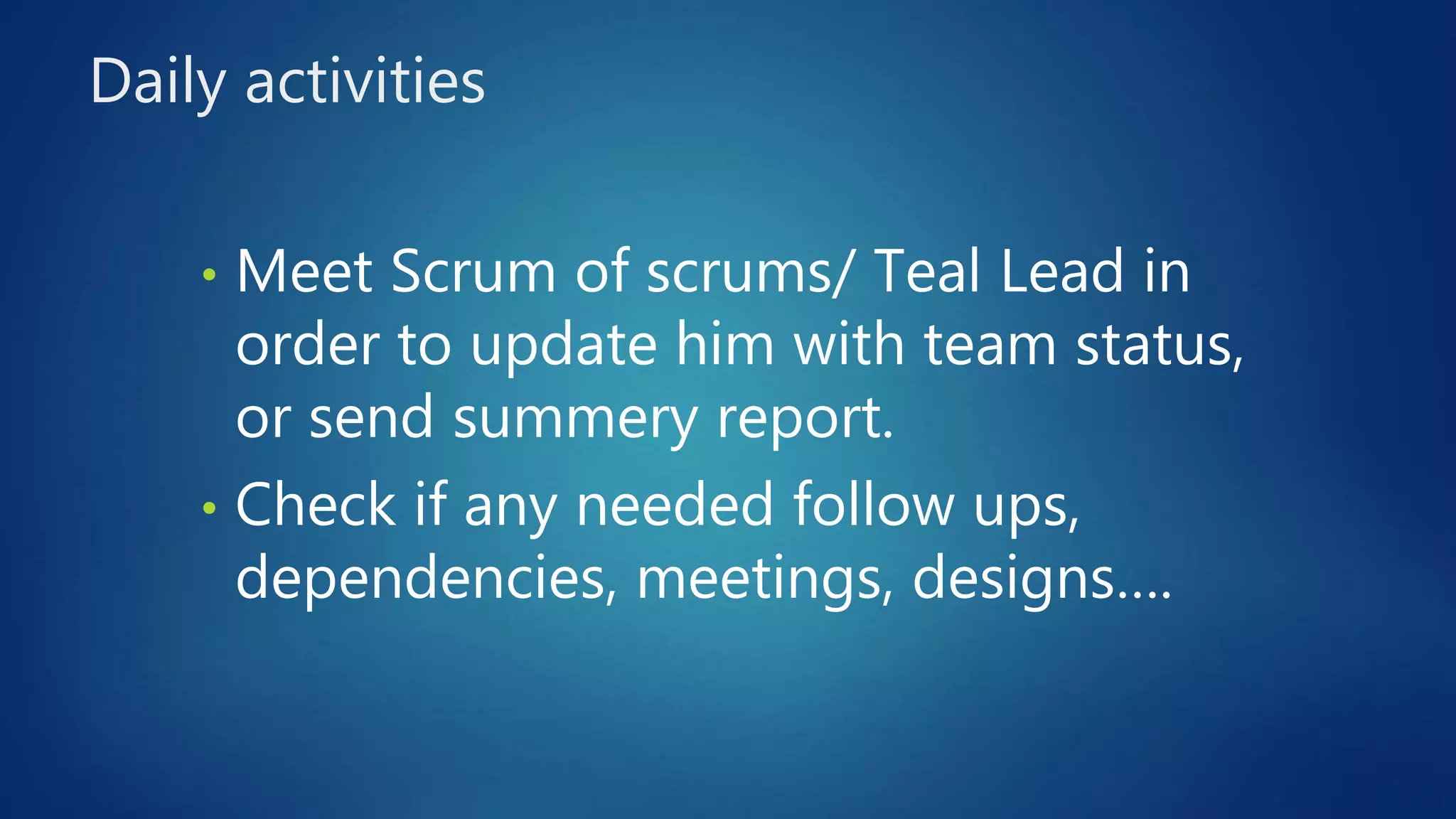 Daily activities

• Meet Scrum of scrums/ Teal Lead in order to update him with team status, or send summery report.

• Check if any needed follow ups, dependencies, meetings, designs….